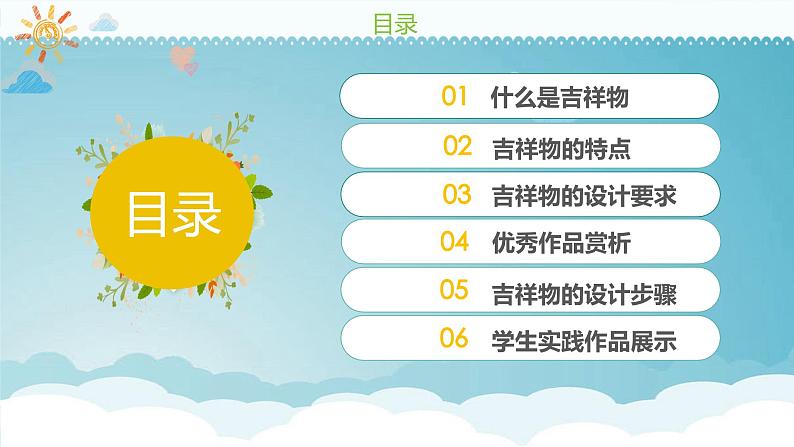 目录

目录

01 什么是吉祥物

02 吉祥物的特点

03 吉祥物的设计要求

04 优秀作品赏析

05 吉祥物的设计步骤

06 学生实践作品展示